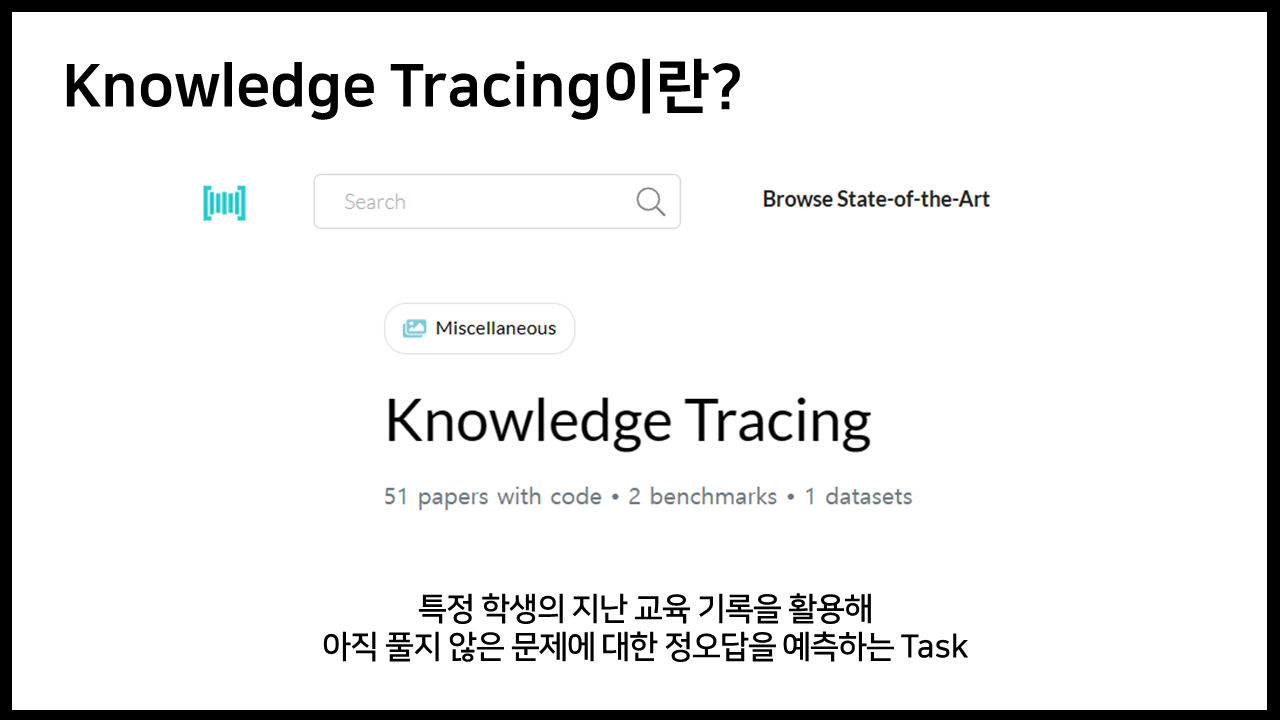 Knowledge Tracing이란?

Search

Browse State-of-the-Art

Miscellaneous

Knowledge Tracing

51 papers with code • 2 benchmarks • 1 datasets

특정 학생의 지난 교육 기록을 활용해
아직 풀지 않은 문제에 대한 정오답을 예측하는 Task